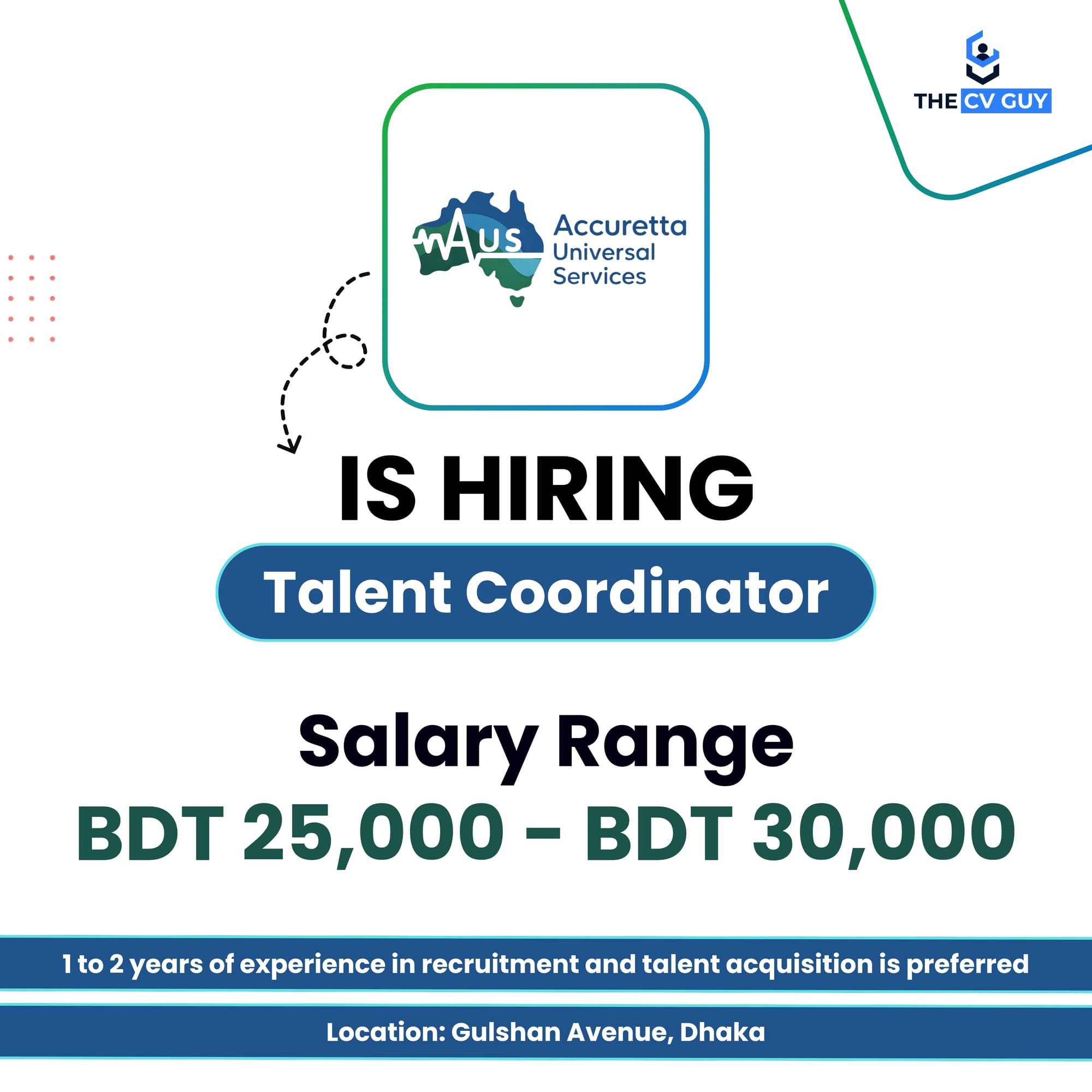 THE CV GUY

AUS Accuretta Universal Services

IS HIRING

Talent Coordinator

Salary Range
BDT 25,000 - BDT 30,000

1 to 2 years of experience in recruitment and talent acquisition is preferred

Location: Gulshan Avenue, Dhaka